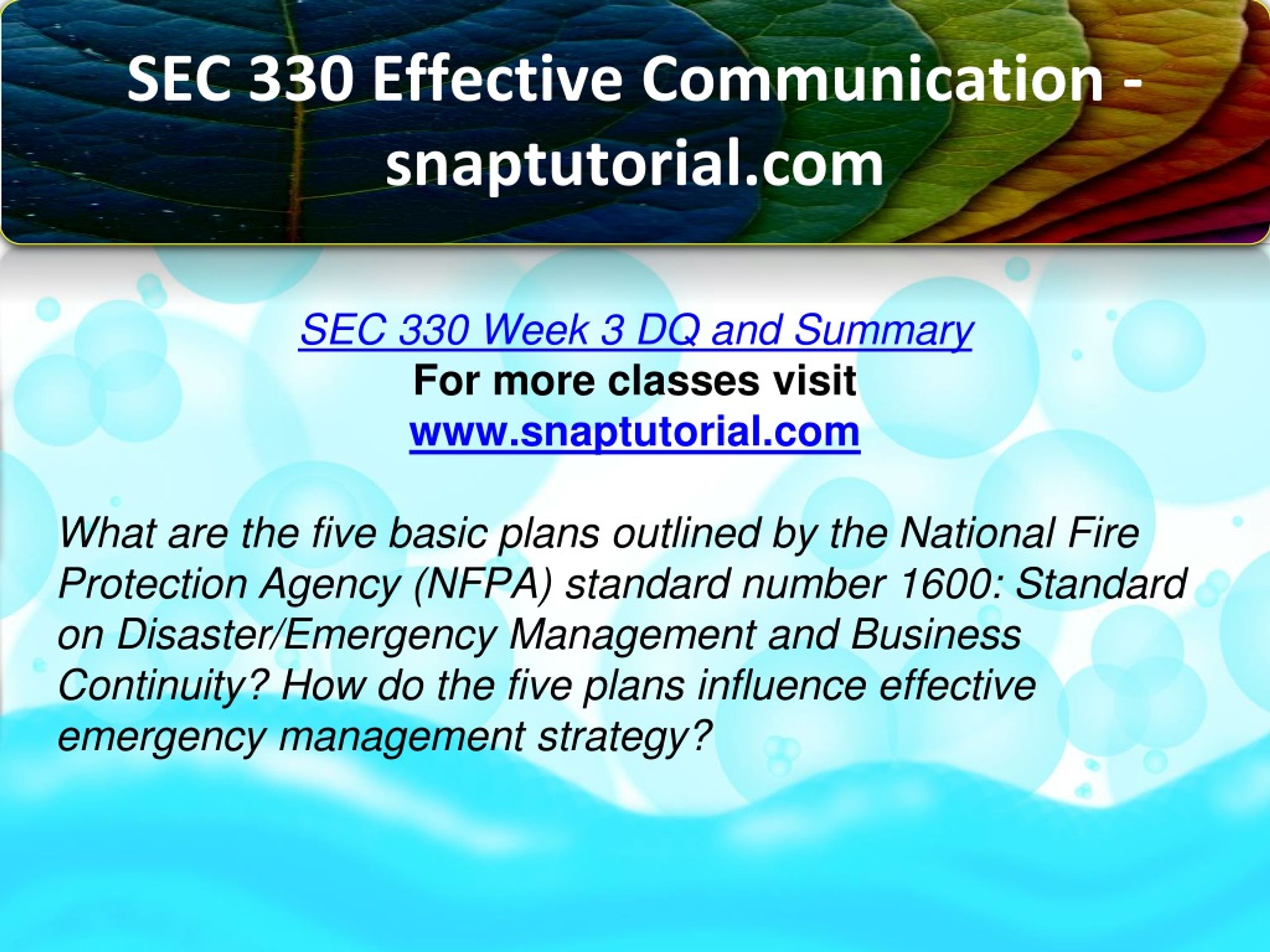 SEC 330 Effective Communication - snaptutorial.com

SEC 330 Week 3 DQ and Summary
For more classes visit
www.snaptutorial.com

What are the five basic plans outlined by the National Fire Protection Agency (NFPA) standard number 1600: Standard on Disaster/Emergency Management and Business Continuity? How do the five plans influence effective emergency management strategy?